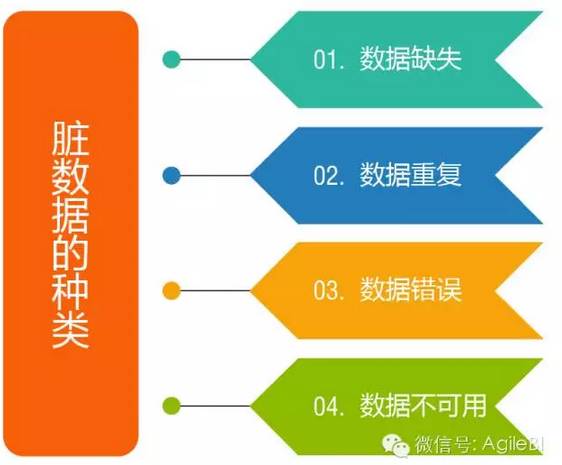 脏数据的种类

01. 数据缺失

02. 数据重复

03. 数据错误

04. 数据不可用

微信号: AgileBI